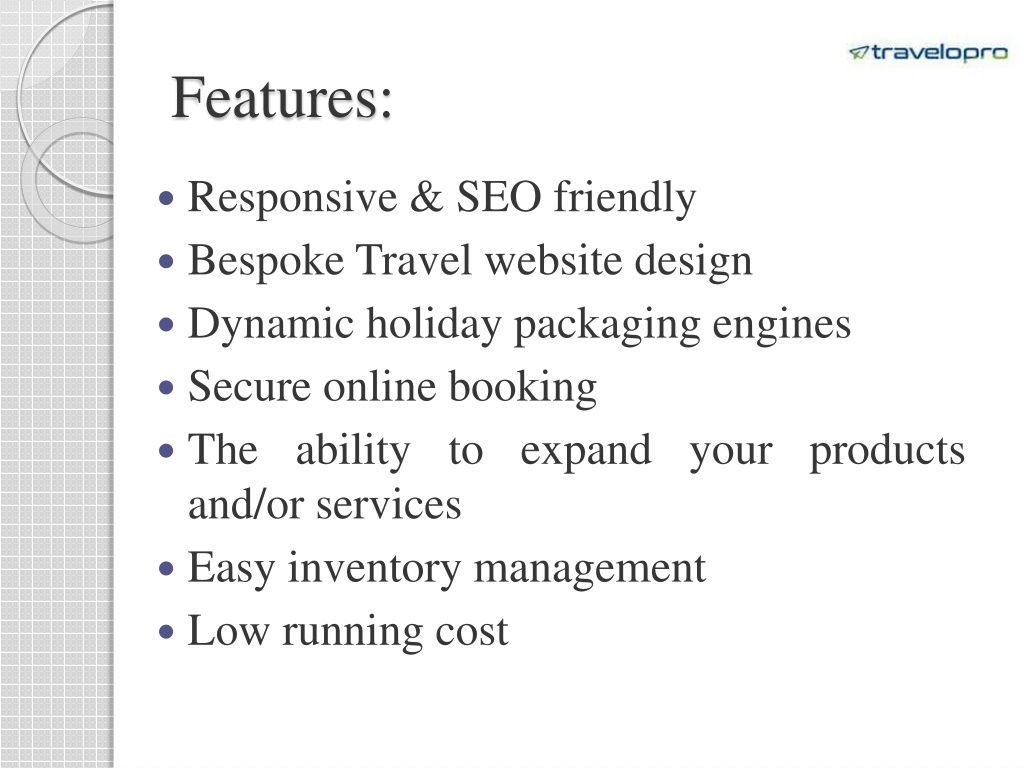 travelopro

Features:

- Responsive & SEO friendly
- Bespoke Travel website design
- Dynamic holiday packaging engines
- Secure online booking
- The ability to expand your products and/or services
- Easy inventory management
- Low running cost